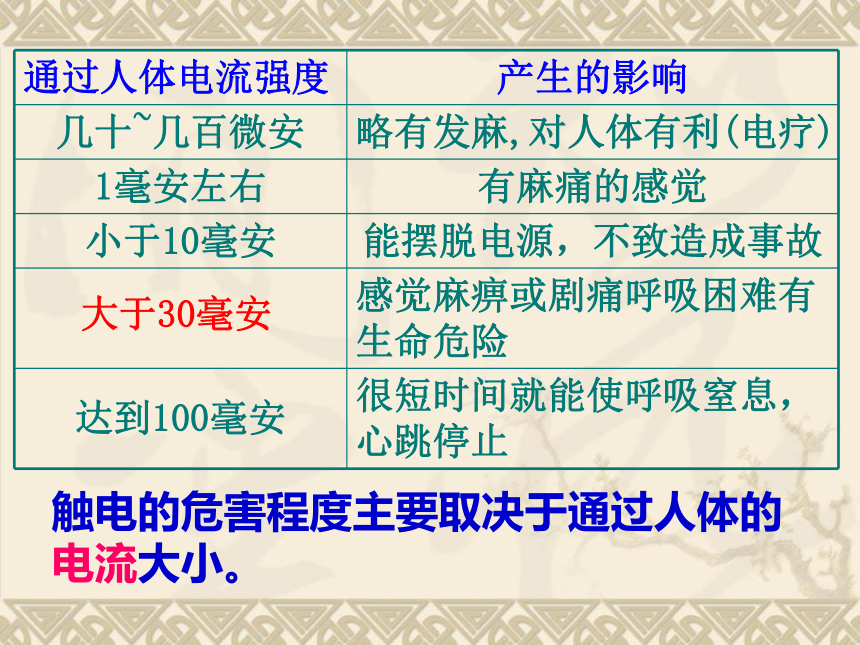 | 通过人体电流强度 | 产生的影响 |
|---|---|
| 几十~几百微安 | 略有发麻,对人体有利(电疗) |
| 1毫安左右 | 有麻痛的感觉 |
| 小于10毫安 | 能摆脱电源，不致造成事故 |
| 大于30毫安 | 感觉麻痹或剧痛呼吸困难有生命危险 |
| 达到100毫安 | 很短时间就能使呼吸窒息，心跳停止 |

触电的危害程度主要取决于通过人体的电流大小。